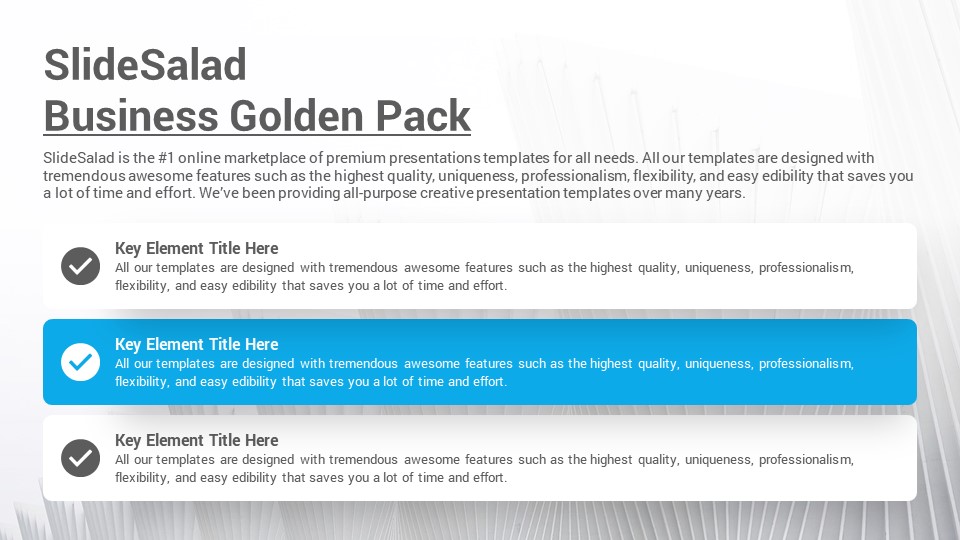 SlideSalad
Business Golden Pack

SlideSalad is the #1 online marketplace of premium presentations templates for all needs. All our templates are designed with tremendous awesome features such as the highest quality, uniqueness, professionalism, flexibility, and easy edibility that saves you a lot of time and effort. We've been providing all-purpose creative presentation templates over many years.

Key Element Title Here
All our templates are designed with tremendous awesome features such as the highest quality, uniqueness, professionalism, flexibility, and easy edibility that saves you a lot of time and effort.

Key Element Title Here
All our templates are designed with tremendous awesome features such as the highest quality, uniqueness, professionalism, flexibility, and easy edibility that saves you a lot of time and effort.

Key Element Title Here
All our templates are designed with tremendous awesome features such as the highest quality, uniqueness, professionalism, flexibility, and easy edibility that saves you a lot of time and effort.